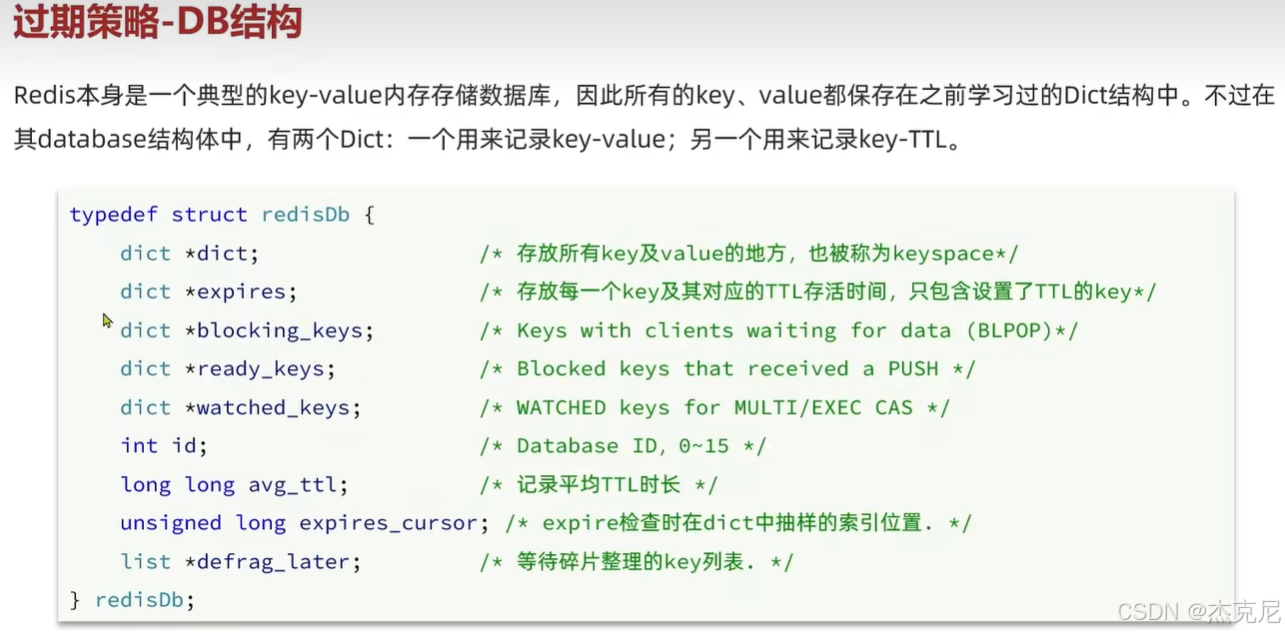 过期策略-DB结构

Redis本身是一个典型的key-value内存存储数据库，因此所有的key、value都保存在之前学习过的Dict结构中。不过在其database结构体中，有两个Dict：一个用来记录key-value；另一个用来记录key-TTL。

typedef struct redisDb {
    dict *dict;                  /* 存放所有key及value的地方，也被称为keyspace*/
    dict *expires;               /* 存放每一个key及其对应的TTL存活时间，只包含设置了TTL的key*/
    dict *blocking_keys;         /* Keys with clients waiting for data (BLPOP)*/
    dict *ready_keys;            /* Blocked keys that received a PUSH */
    dict *watched_keys;          /* WATCHED keys for MULTI/EXEC CAS */
    int id;                      /* Database ID，0~15 */
    long long avg_ttl;           /* 记录平均TTL时长 */
    unsigned long expires_cursor; /* expire检查时在dict中抽样的索引位置. */
    list *defrag_later;          /* 等待碎片整理的key列表. */
} redisDb;

CSDN @杰克尼